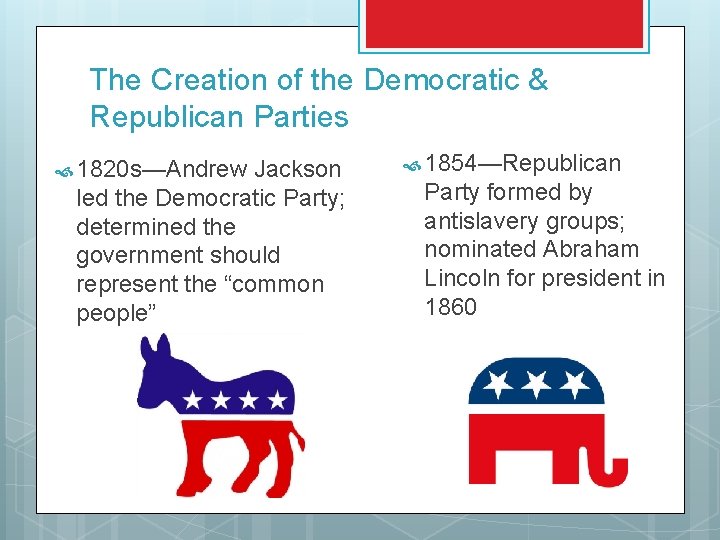 The Creation of the Democratic & Republican Parties

1820s—Andrew Jackson led the Democratic Party; determined the government should represent the “common people”

1854—Republican Party formed by antislavery groups; nominated Abraham Lincoln for president in 1860